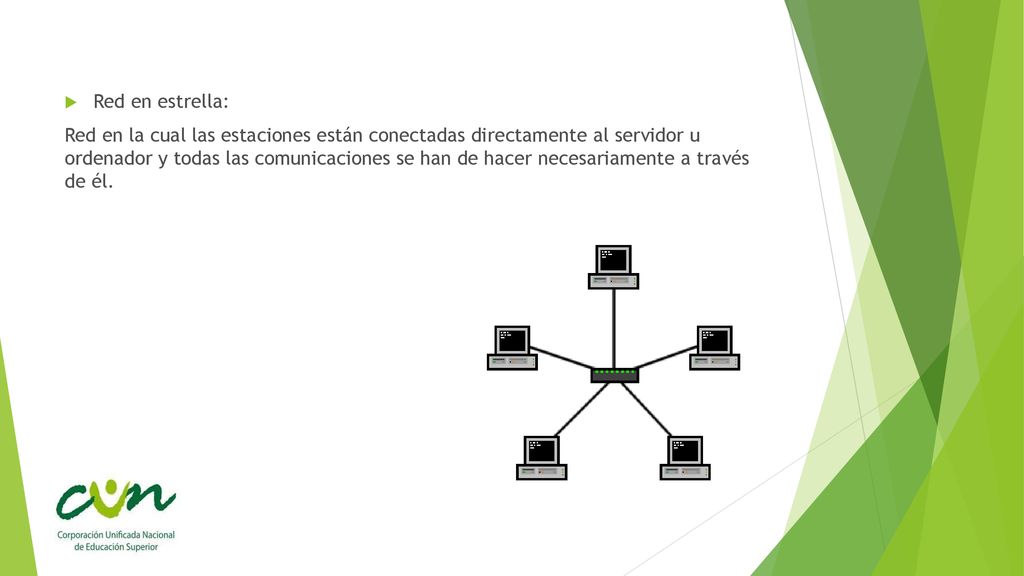 Red en estrella:

Red en la cual las estaciones están conectadas directamente al servidor u ordenador y todas las comunicaciones se han de hacer necesariamente a través de él.

cun
Corporación Unificada Nacional de Educación Superior